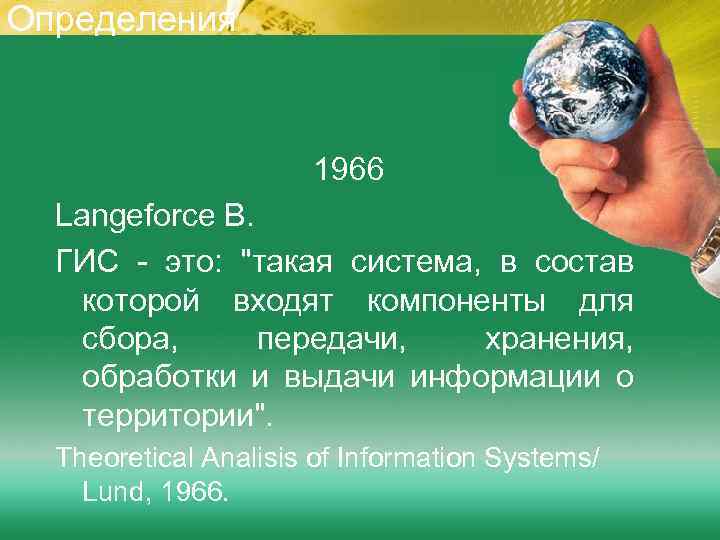 Определения

1966

Langeforce B.

ГИС - это: "такая система, в состав которой входят компоненты для сбора, передачи, хранения, обработки и выдачи информации о территории".

Theoretical Analisis of Information Systems/ Lund, 1966.